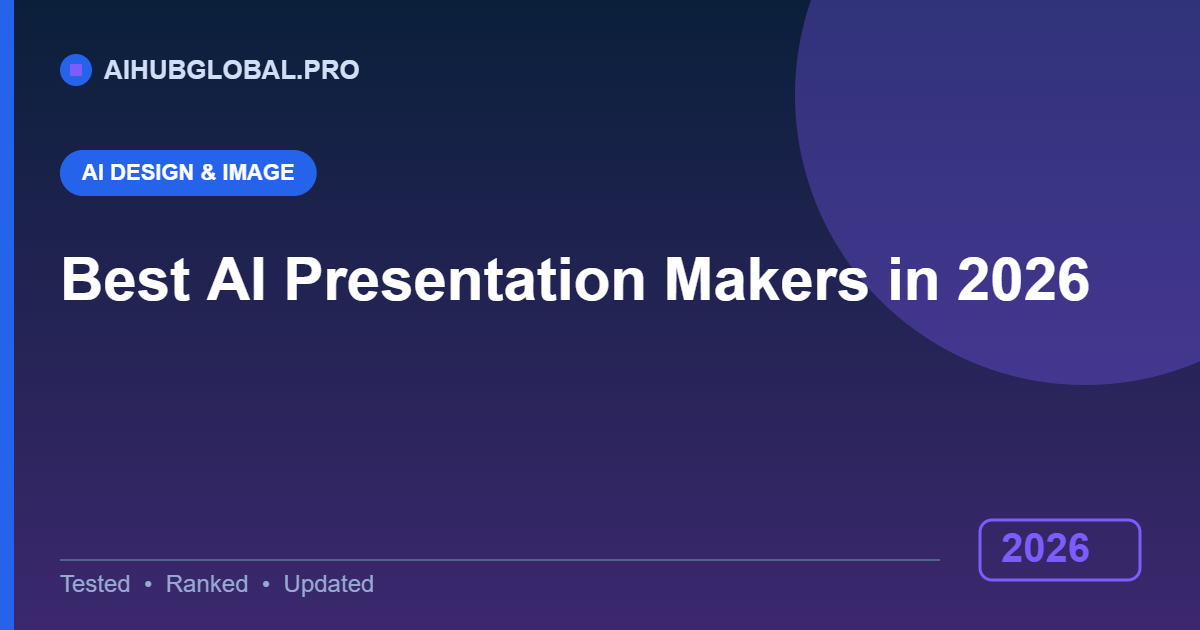 AIHUBGLOBAL.PRO

AI DESIGN & IMAGE

Best AI Presentation Makers in 2026

Tested • Ranked • Updated

2026